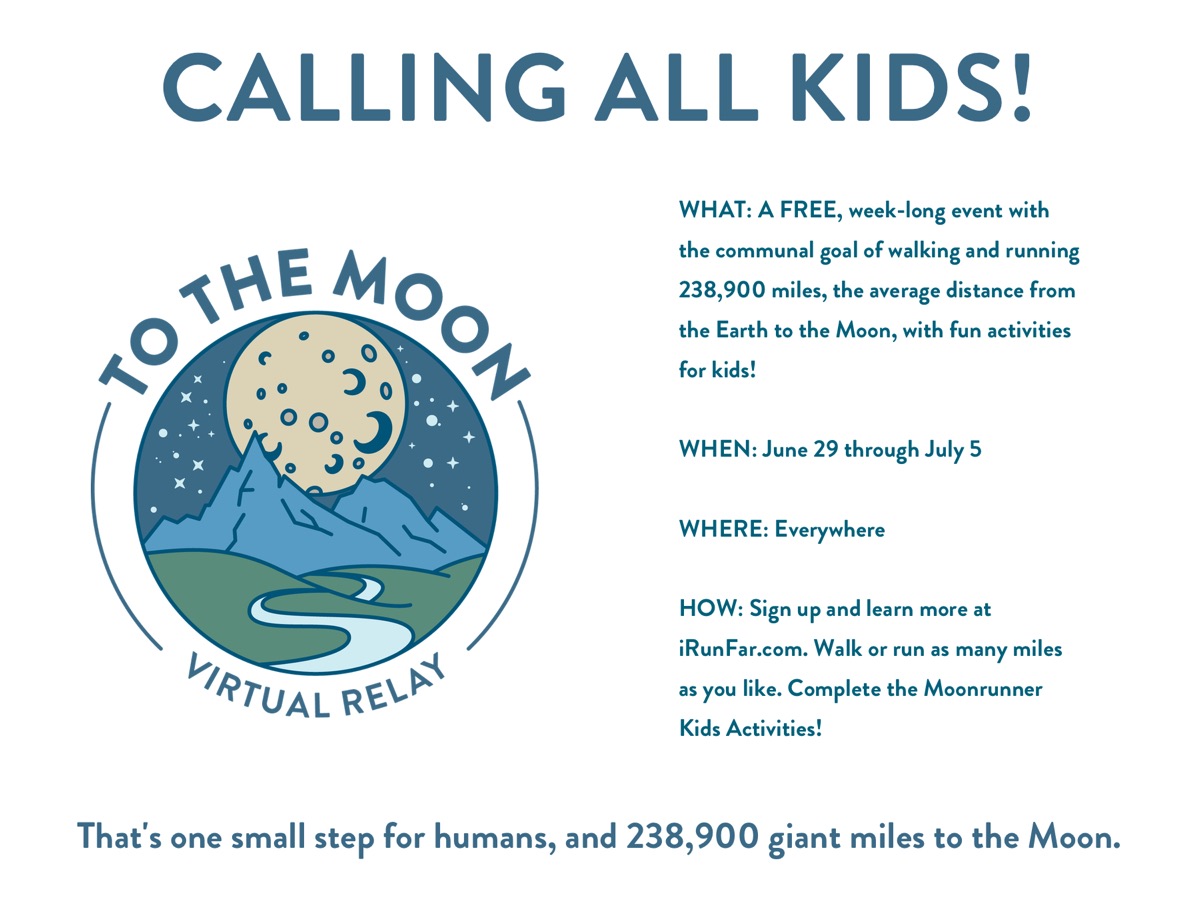 CALLING ALL KIDS!

TO THE MOON

VIRTUAL RELAY

WHAT: A FREE, week-long event with the communal goal of walking and running 238,900 miles, the average distance from the Earth to the Moon, with fun activities for kids!

WHEN: June 29 through July 5

WHERE: Everywhere

HOW: Sign up and learn more at iRunFar.com. Walk or run as many miles as you like. Complete the Moonrunner Kids Activities!

That's one small step for humans, and 238,900 giant miles to the Moon.